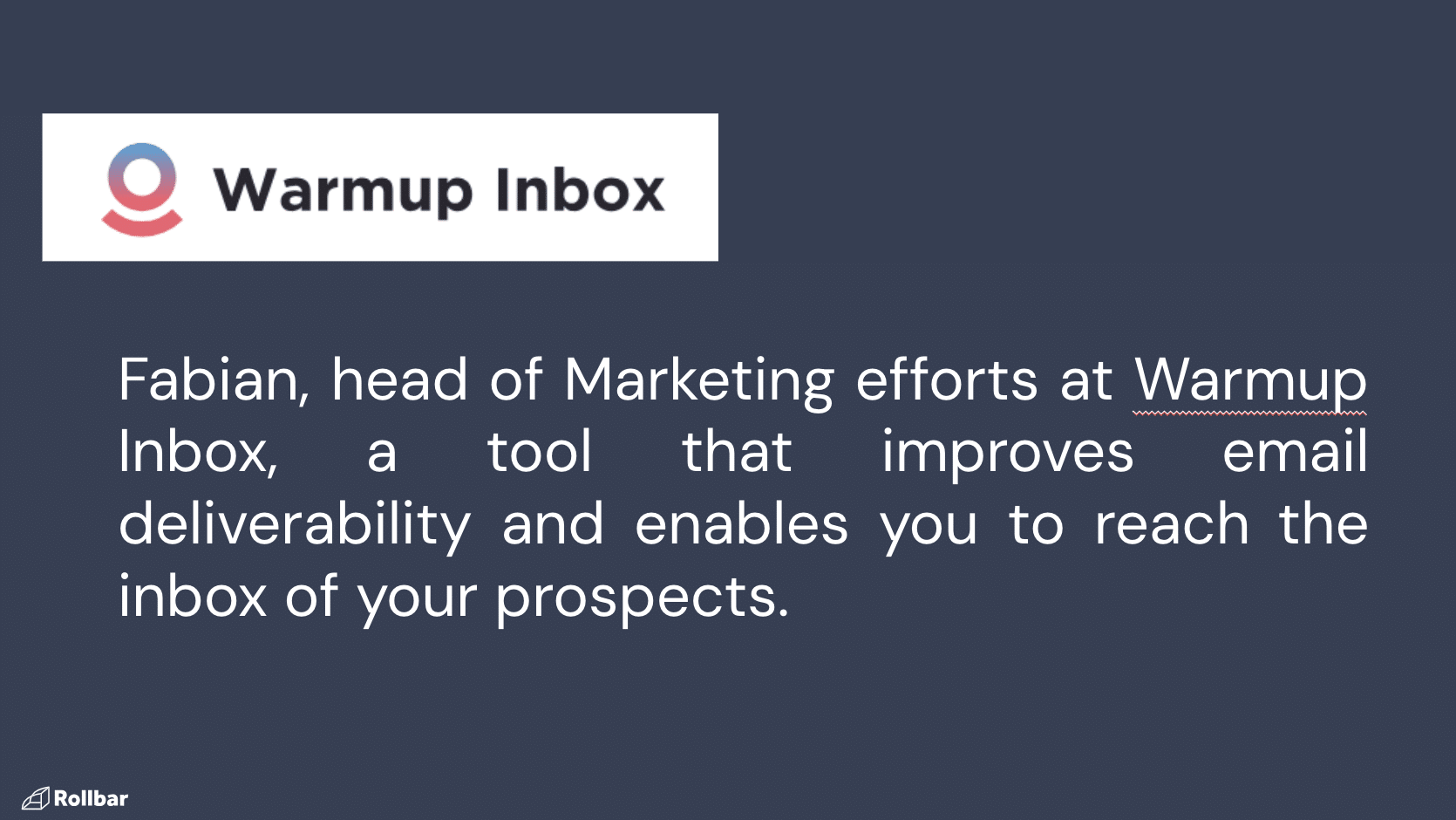 Warmup Inbox

Fabian, head of Marketing efforts at Warmup Inbox, a tool that improves email deliverability and enables you to reach the inbox of your prospects.

Rollbar